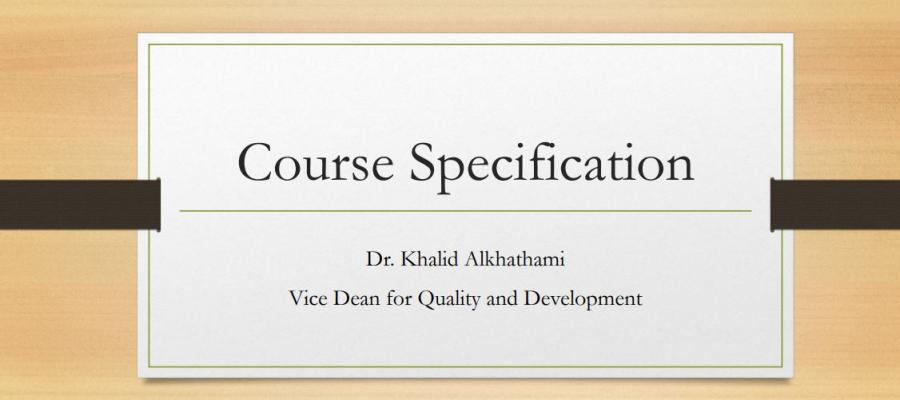 Course Specification

Dr. Khalid Alkhathami

Vice Dean for Quality and Development